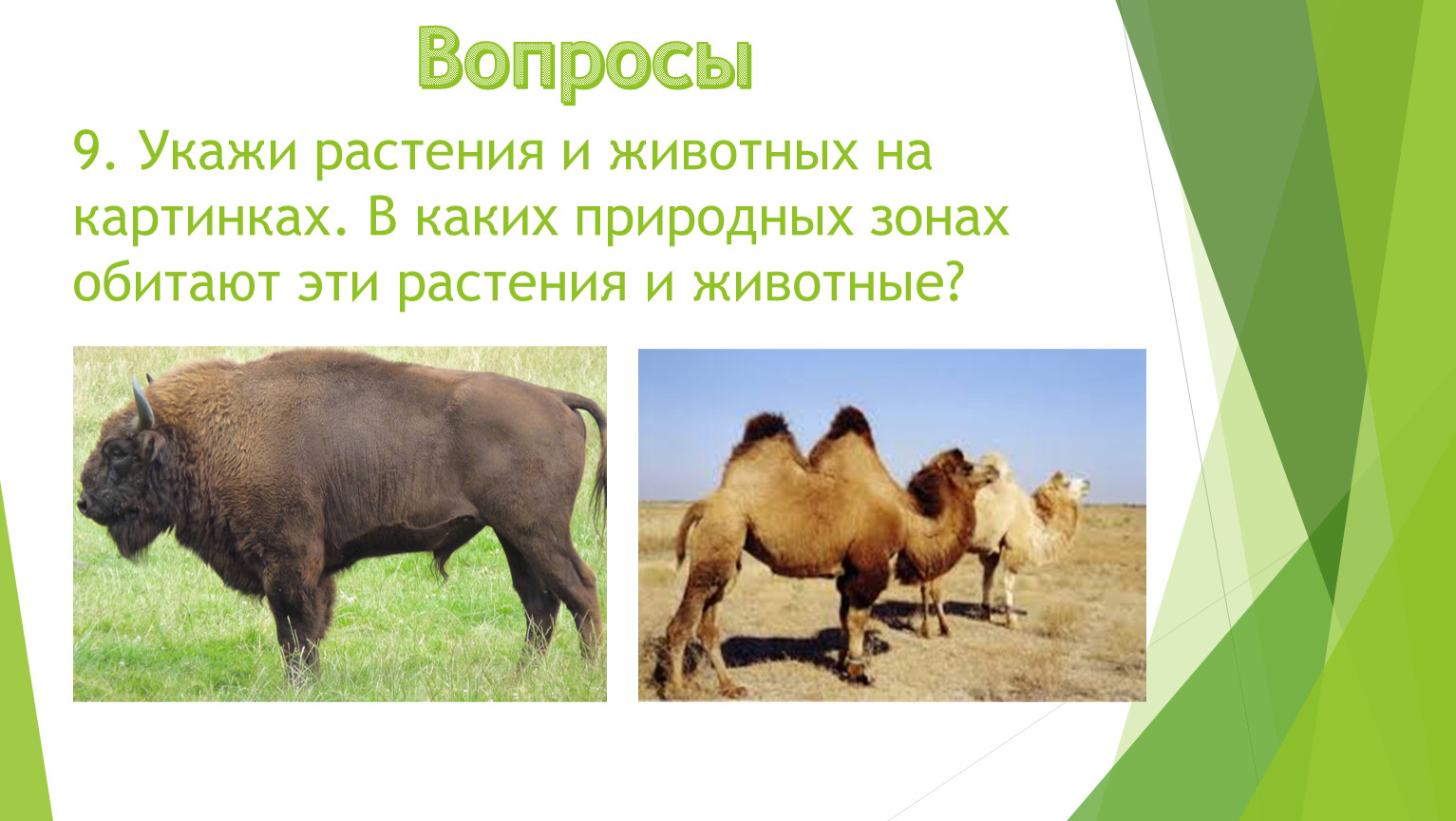 Вопросы

9. Укажи растения и животных на картинках. В каких природных зонах обитают эти растения и животные?